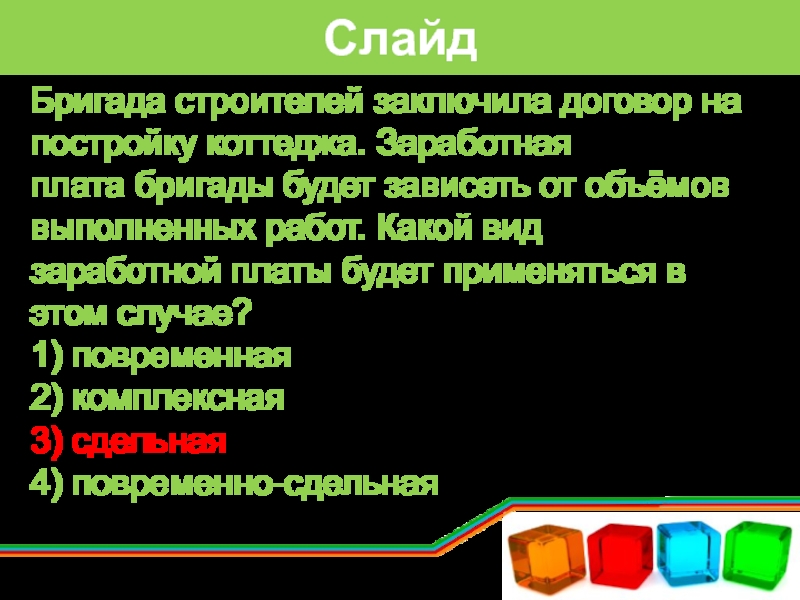 Слайд

Бригада строителей заключила договор на постройку коттеджа. Заработная плата бригады будет зависеть от объёмов выполненных работ. Какой вид заработной платы будет применяться в этом случае?
1) повременная
2) комплексная
3) сдельная
4) повременно-сдельная